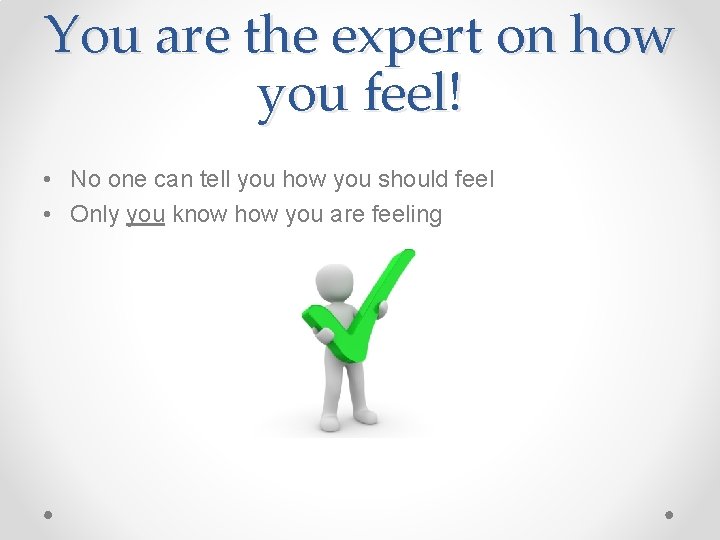 You are the expert on how you feel!

• No one can tell you how you should feel
• Only you know how you are feeling